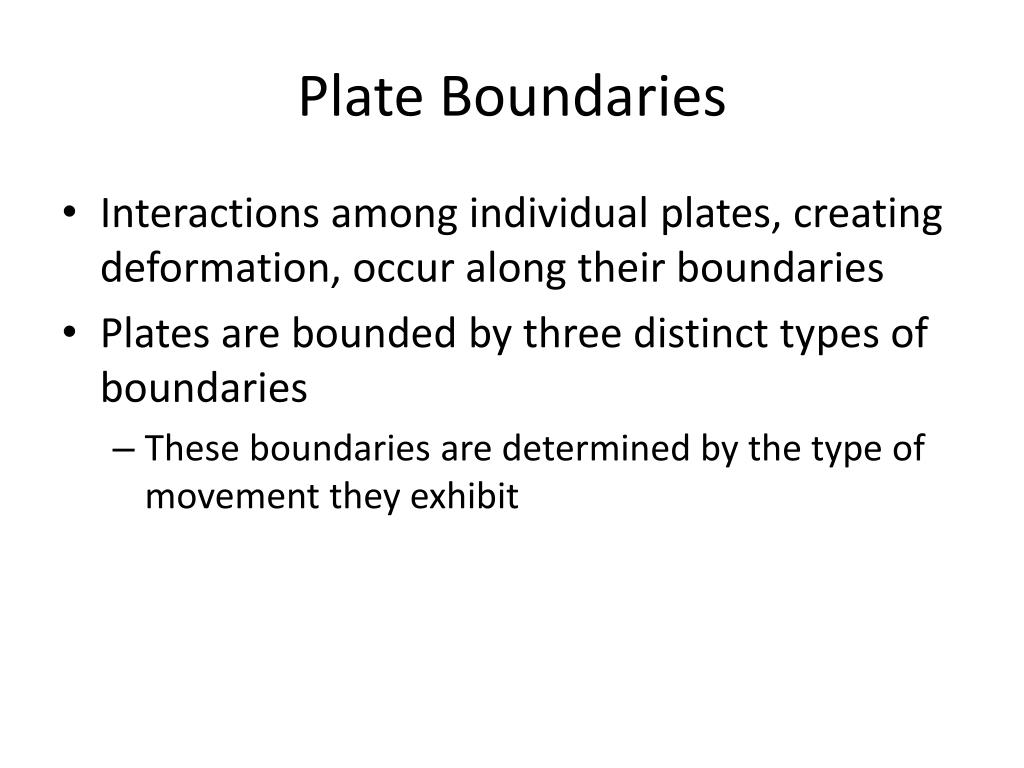 Plate Boundaries

• Interactions among individual plates, creating deformation, occur along their boundaries
• Plates are bounded by three distinct types of boundaries
– These boundaries are determined by the type of movement they exhibit